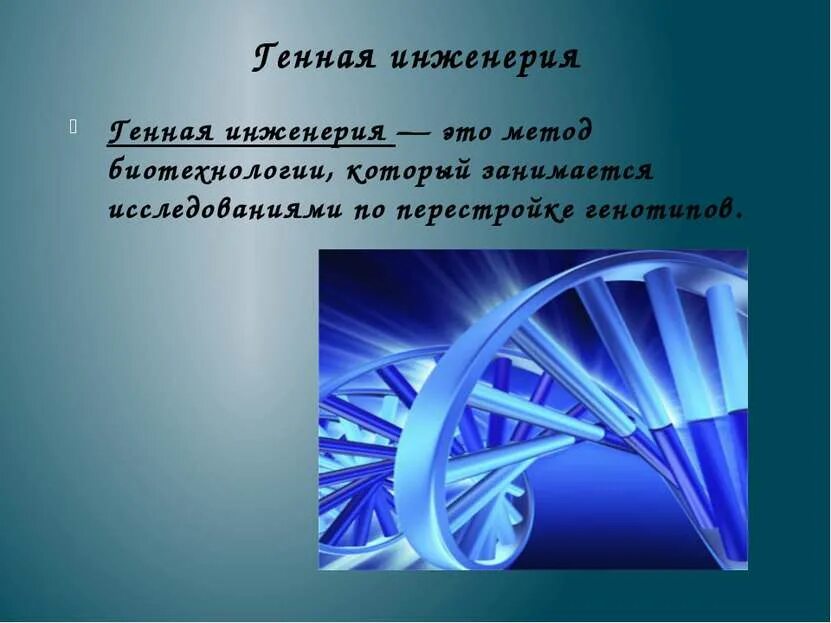 Генная инженерия

Генная инженерия — это метод биотехнологии, который занимается исследованиями по перестройке генотипов.